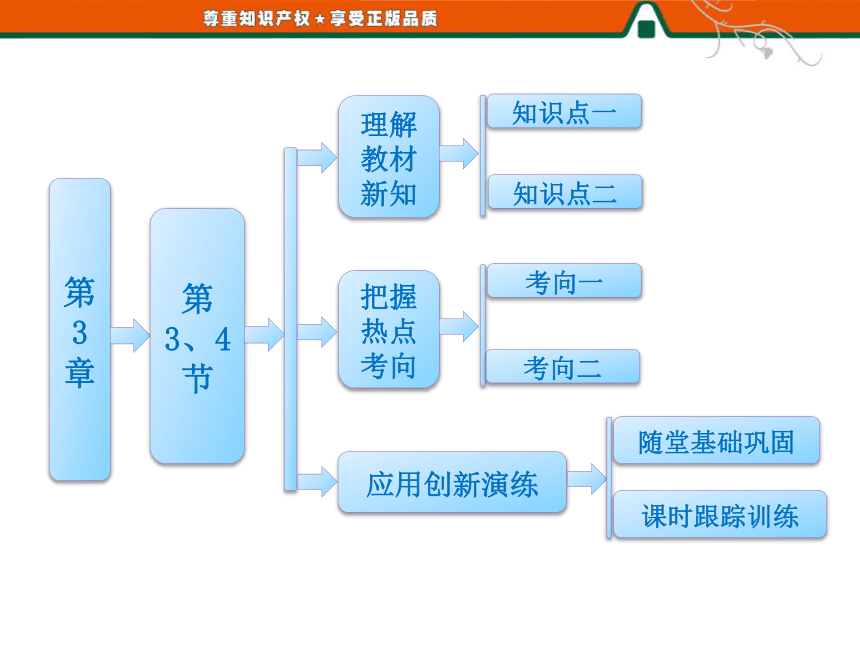 尊重知识产权★享受正版品质

第3章

第3、4节

理解教材新知

知识点一

知识点二

把握热点考向

考向一

考向二

应用创新演练

随堂基础巩固

课时跟踪训练